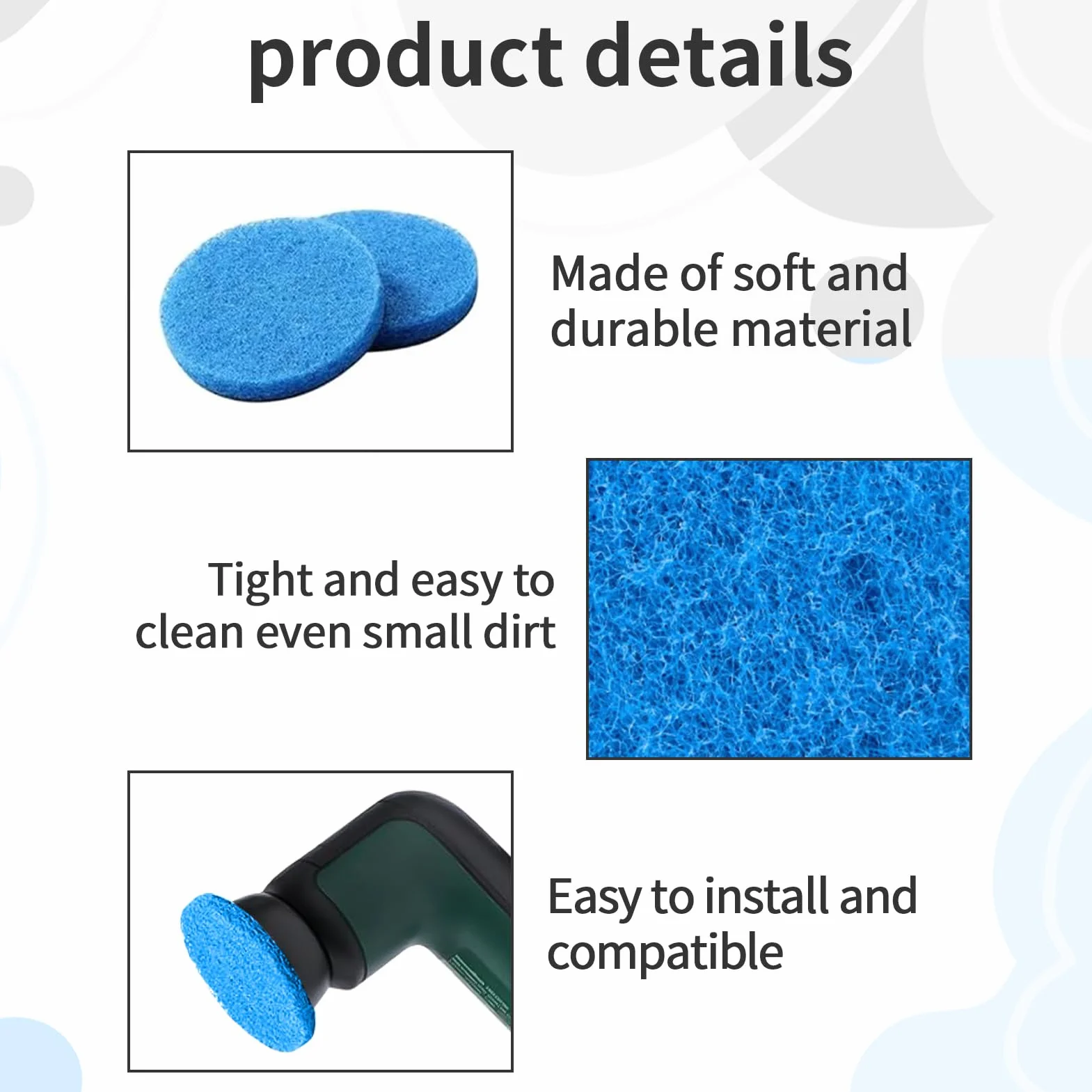 product details

Made of soft and durable material

Tight and easy to clean even small dirt

Easy to install and compatible